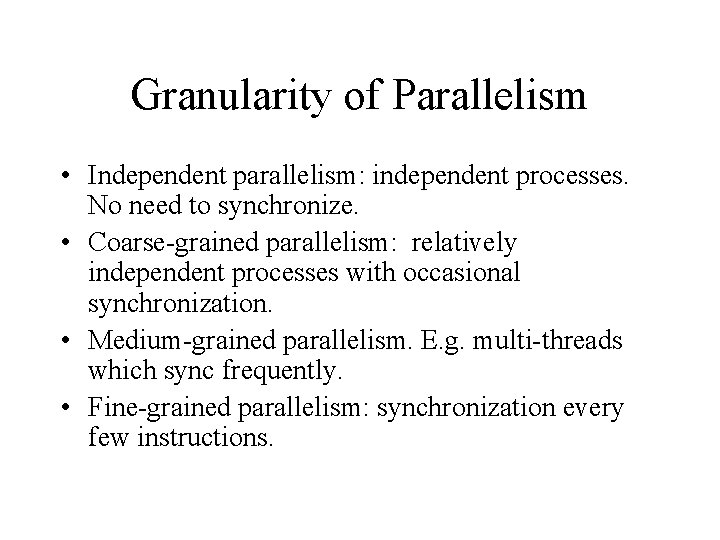 Granularity of Parallelism

• Independent parallelism: independent processes. No need to synchronize.
• Coarse-grained parallelism: relatively independent processes with occasional synchronization.
• Medium-grained parallelism. E.g. multi-threads which sync frequently.
• Fine-grained parallelism: synchronization every few instructions.